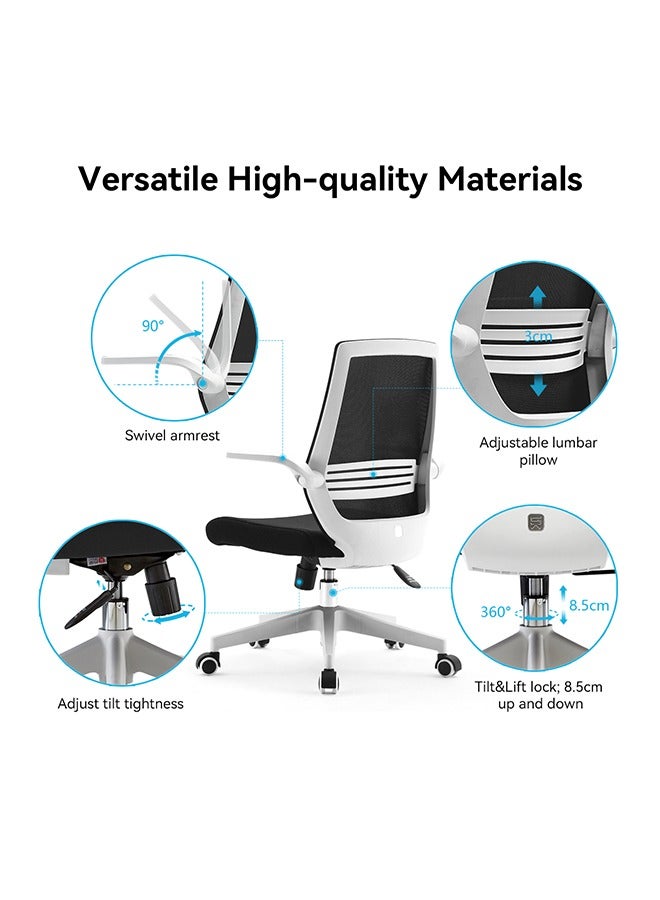 Versatile High-quality Materials

90°

Swivel armrest

3cm

Adjustable lumbar pillow

Adjust tilt tightness

360°

8.5cm

Tilt&Lift lock; 8.5cm up and down